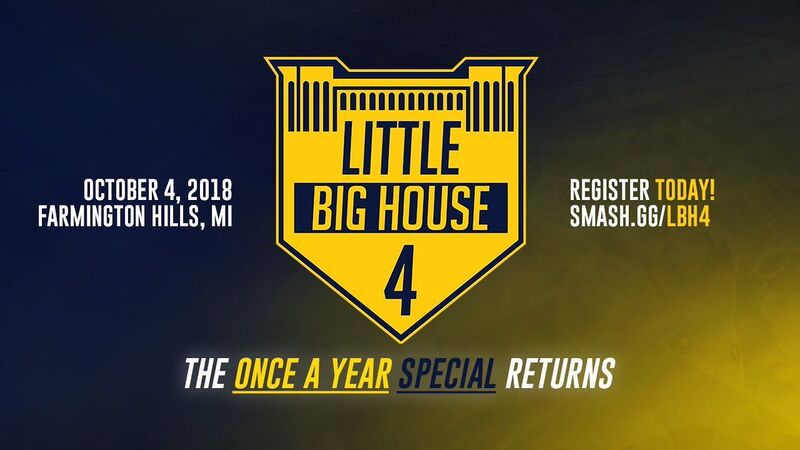 OCTOBER 4, 2018
FARMINGTON HILLS, MI

LITTLE
BIG HOUSE
4

REGISTER TODAY!
SMASH.GG/LBH4

THE ONCE A YEAR SPECIAL RETURNS